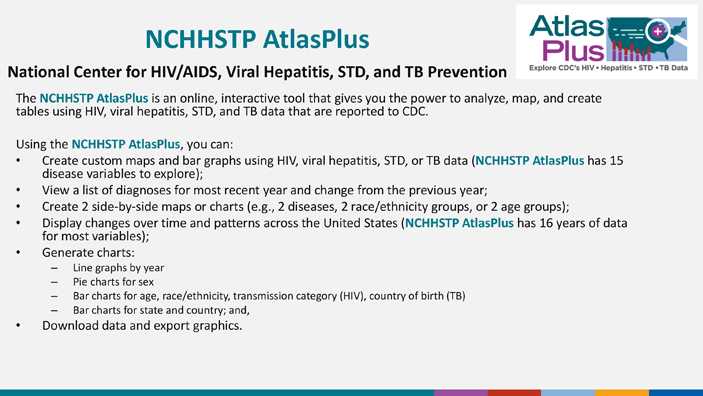 NCHHSTP AtlasPlus

Atlas Plus
Explore CDC's HIV • Hepatitis • STD • TB Data

National Center for HIV/AIDS, Viral Hepatitis, STD, and TB Prevention

The NCHHSTP AtlasPlus is an online, interactive tool that gives you the power to analyze, map, and create tables using HIV, viral hepatitis, STD, and TB data that are reported to CDC.

Using the NCHHSTP AtlasPlus, you can:
• Create custom maps and bar graphs using HIV, viral hepatitis, STD, or TB data (NCHHSTP AtlasPlus has 15 disease variables to explore);
• View a list of diagnoses for most recent year and change from the previous year;
• Create 2 side-by-side maps or charts (e.g., 2 diseases, 2 race/ethnicity groups, or 2 age groups);
• Display changes over time and patterns across the United States (NCHHSTP AtlasPlus has 16 years of data for most variables);
• Generate charts:
– Line graphs by year
– Pie charts for sex
– Bar charts for age, race/ethnicity, transmission category (HIV), country of birth (TB)
– Bar charts for state and country; and,
• Download data and export graphics.